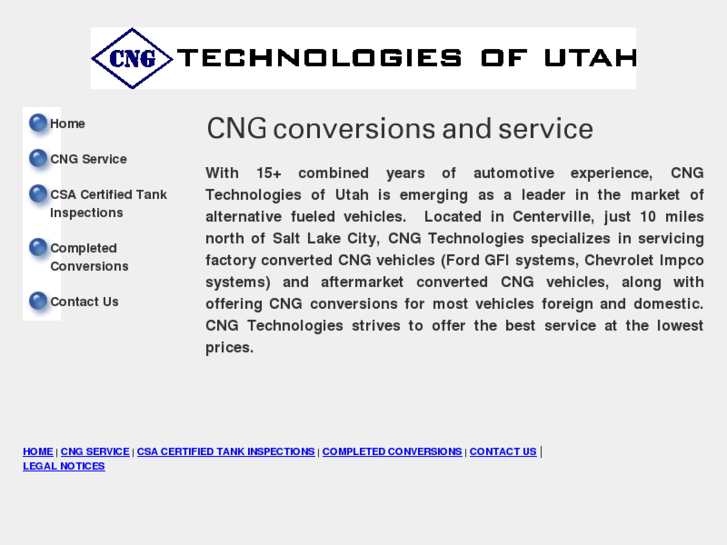 CNG TECHNOLOGIES OF UTAH

Home

CNG Service

CSA Certified Tank Inspections

Completed Conversions

Contact Us

CNG conversions and service

With 15+ combined years of automotive experience, CNG Technologies of Utah is emerging as a leader in the market of alternative fueled vehicles. Located in Centerville, just 10 miles north of Salt Lake City, CNG Technologies specializes in servicing factory converted CNG vehicles (Ford GFI systems, Chevrolet Impco systems) and aftermarket converted CNG vehicles, along with offering CNG conversions for most vehicles foreign and domestic. CNG Technologies strives to offer the best service at the lowest prices.

HOME | CNG SERVICE | CSA CERTIFIED TANK INSPECTIONS | COMPLETED CONVERSIONS | CONTACT US | LEGAL NOTICES